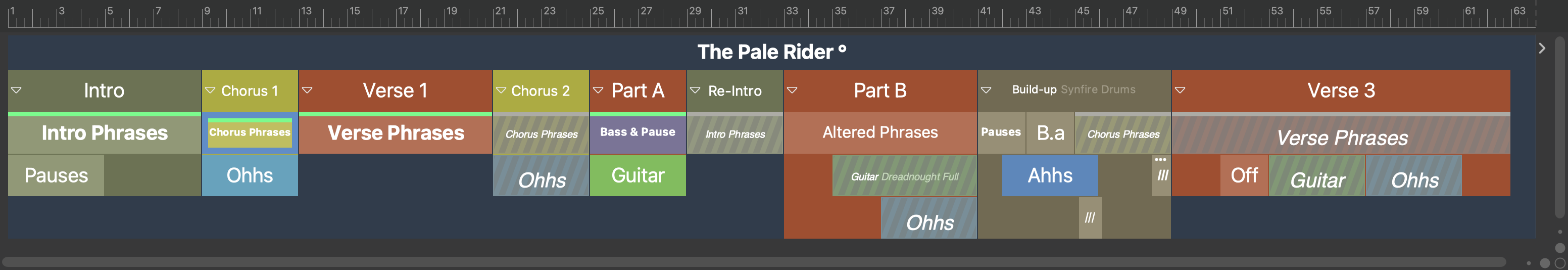 1 3 5 7 9 11 13 15 17 19 21 23 25 27 29 31 33 35 37 39 41 43 45 47 49 51 53 55 57 59 61 63

The Pale Rider °

Intro
Chorus 1
Verse 1
Chorus 2
Part A
Re-Intro
Part B
Build-up Synfire Drums
Verse 3

Intro Phrases
Chorus Phrases
Verse Phrases
Chorus Phrases
Bass & Pause
Intro Phrases
Altered Phrases
Pauses
B.a
Chorus Phrases
Verse Phrases

Pauses
Ohhs
Ohhs
Guitar
Guitar Dreadnought Full
Ahhs
///
Off
Guitar
Ohhs

Ohhs
///